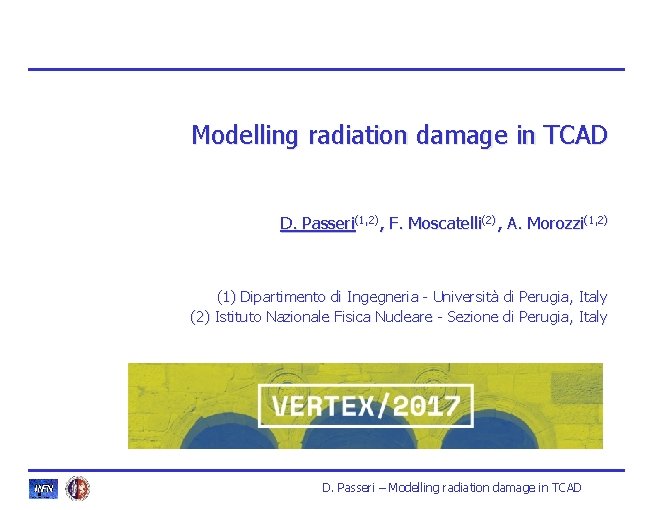 Modelling radiation damage in TCAD

D. Passeri$^{(1,2)}$, F. Moscatelli$^{(2)}$, A. Morozzi$^{(1,2)}$

(1) Dipartimento di Ingegneria - Università di Perugia, Italy
(2) Istituto Nazionale Fisica Nucleare - Sezione di Perugia, Italy

VERTEX/2017

INFN

D. Passeri – Modelling radiation damage in TCAD